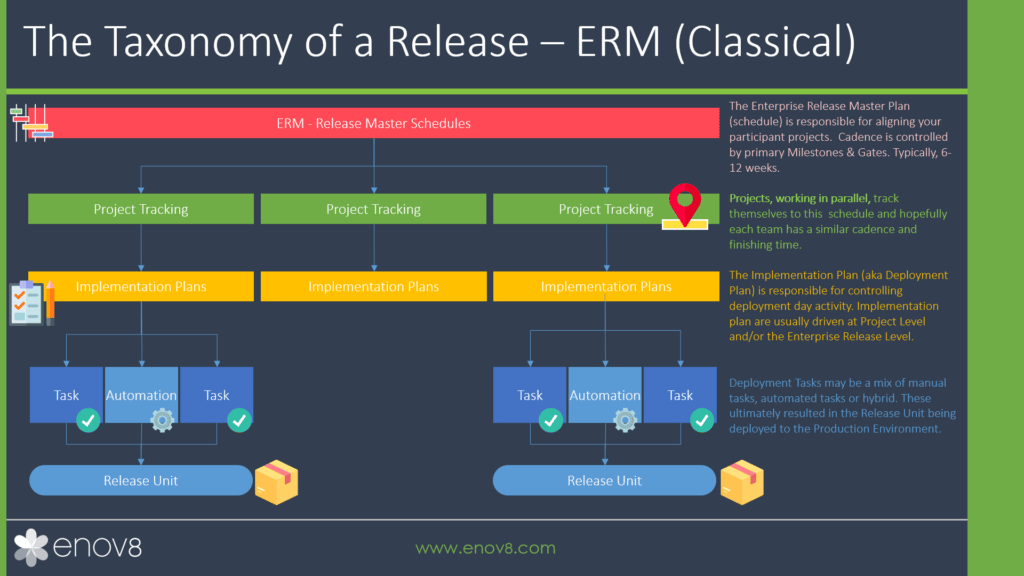 The Taxonomy of a Release – ERM (Classical)

ERM - Release Master Schedules

Project Tracking

Project Tracking

Project Tracking

Implementation Plans

Implementation Plans

Implementation Plans

Task

Automation

Task

Task

Automation

Task

Release Unit

Release Unit

The Enterprise Release Master Plan (schedule) is responsible for aligning your participant projects. Cadence is controlled by primary Milestones & Gates. Typically, 6-12 weeks.

Projects, working in parallel, track themselves to this schedule and hopefully each team has a similar cadence and finishing time.

The Implementation Plan (aka Deployment Plan) is responsible for controlling deployment day activity. Implementation plan are usually driven at Project Level and/or the Enterprise Release Level.

Deployment Tasks may be a mix of manual tasks, automated tasks or hybrid. These ultimately resulted in the Release Unit being deployed to the Production Environment.

enov8

www.enov8.com